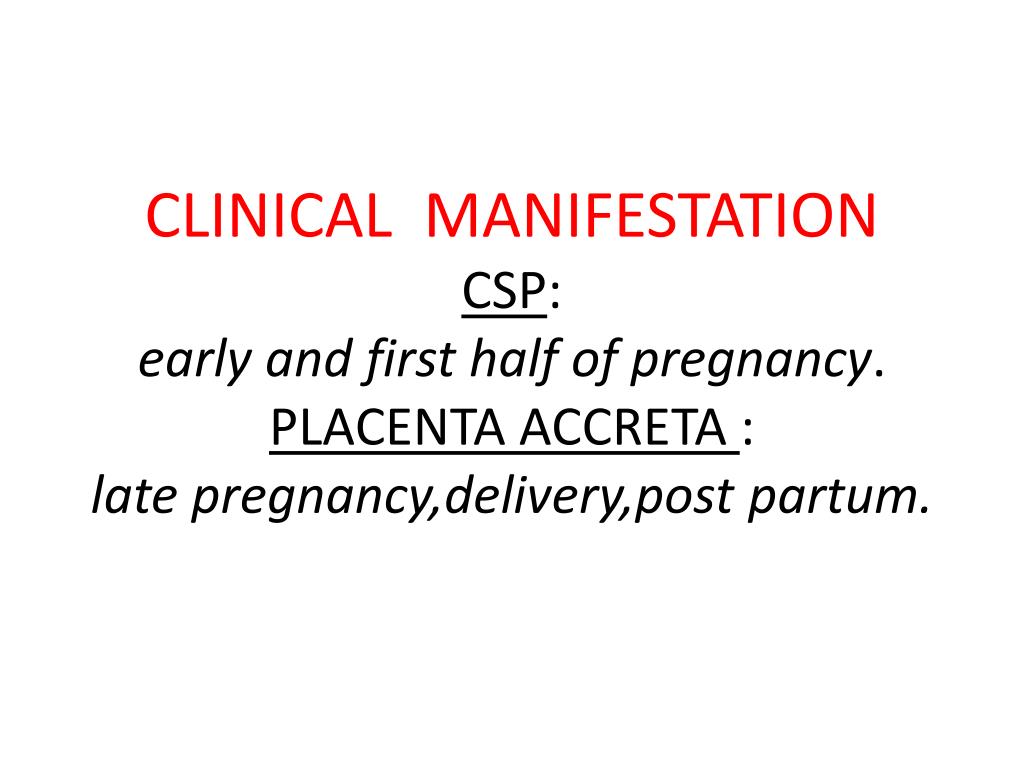 CLINICAL MANIFESTATION

CSP:

early and first half of pregnancy.

PLACENTA ACCRETA :

late pregnancy,delivery,post partum.